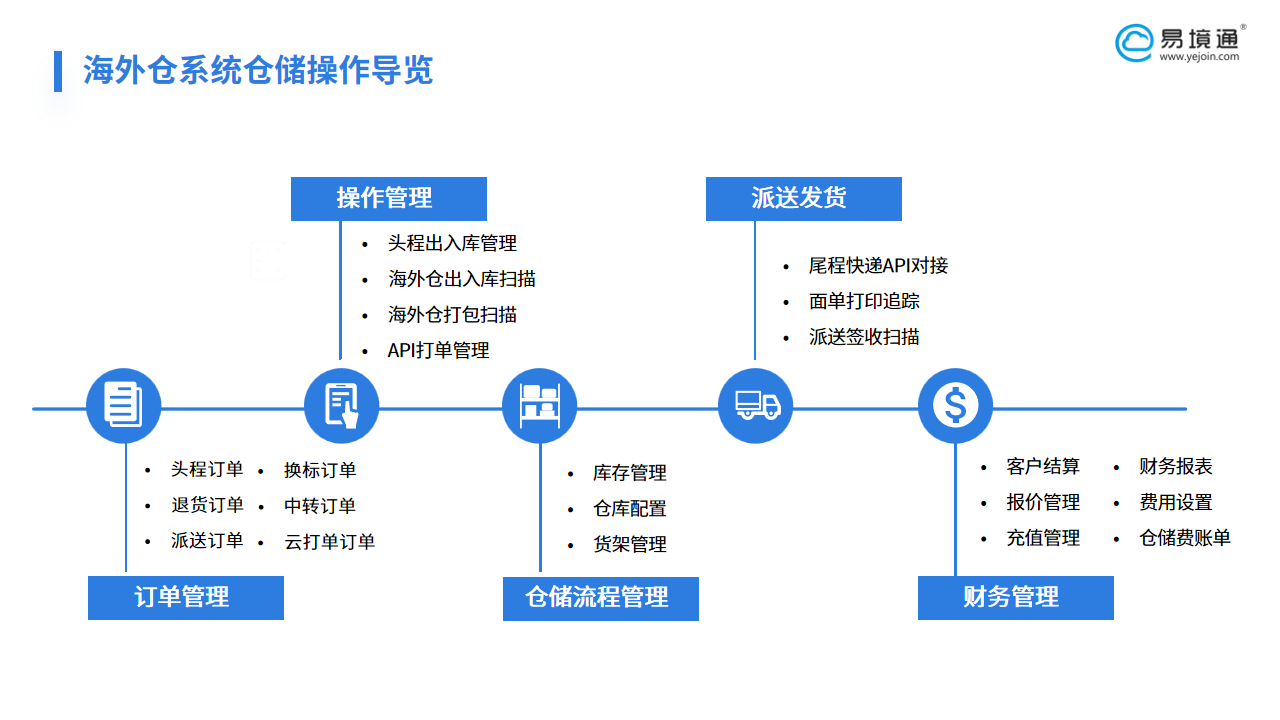 海外仓系统仓储操作导览

易境通®
www.yejoin.com

操作管理
• 头程出入库管理
• 海外仓出入库扫描
• 海外仓打包扫描
• API打单管理

派送发货
• 尾程快递API对接
• 面单打印追踪
• 派送签收扫描

• 头程订单
• 退货订单
• 派送订单
• 换标订单
• 中转订单
• 云打单订单
订单管理

• 库存管理
• 仓库配置
• 货架管理
仓储流程管理

• 客户结算
• 报价管理
• 充值管理
• 财务报表
• 费用设置
• 仓储费账单
财务管理